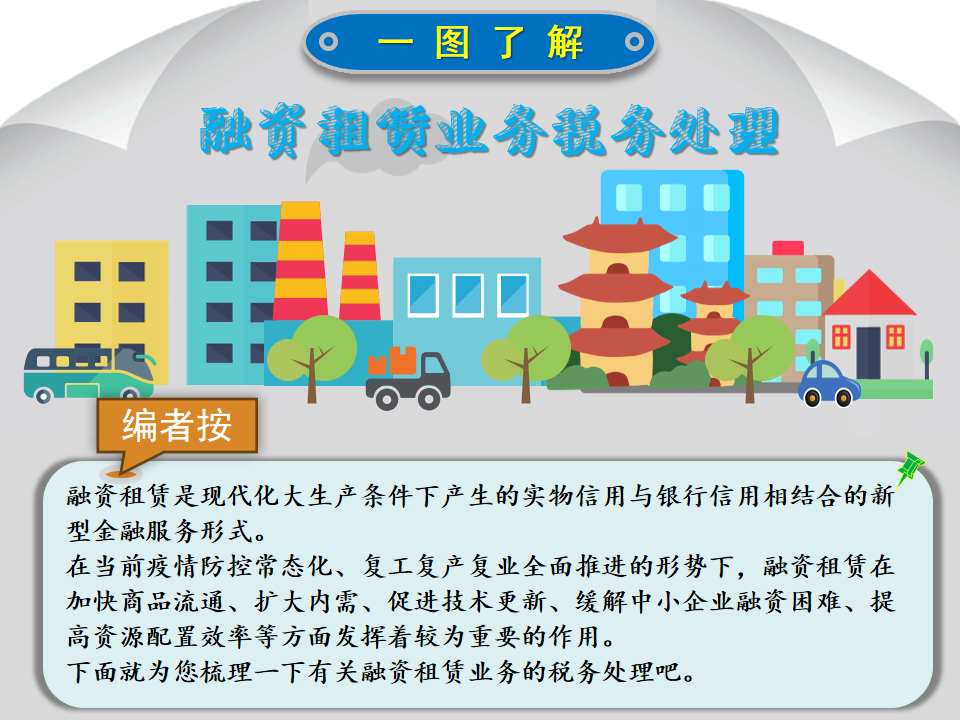 一图了解

融资租赁业务税务处理

编者按

融资租赁是现代化大生产条件下产生的实物信用与银行信用相结合的新型金融服务形式。
在当前疫情防控常态化、复工复产复业全面推进的形势下，融资租赁在加快商品流通、扩大内需、促进技术更新、缓解中小企业融资困难、提高资源配置效率等方面发挥着较为重要的作用。
下面就为您梳理一下有关融资租赁业务的税务处理吧。